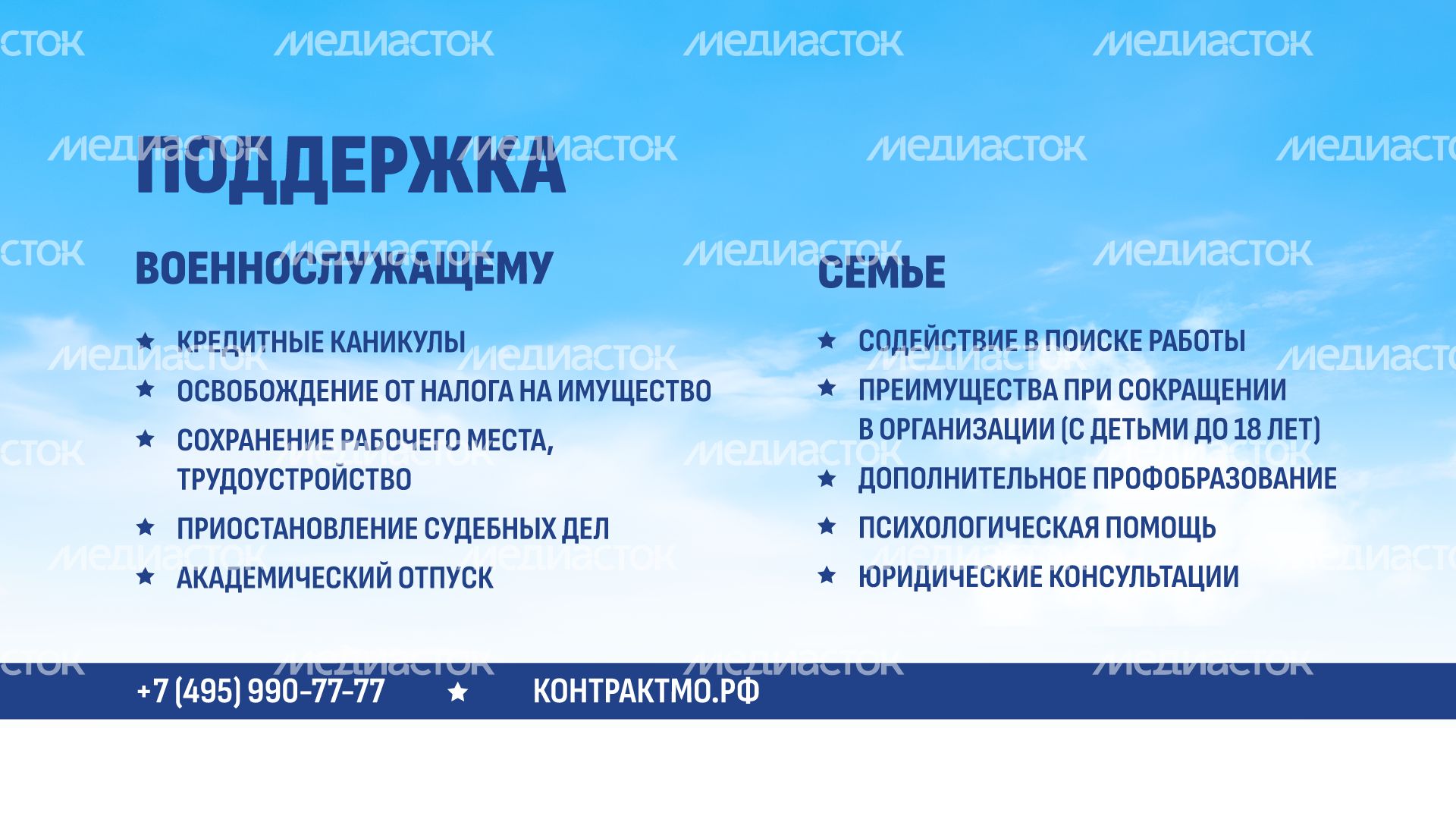 МЕДИАСТОК

ПОДДЕРЖКА

ВОЕННОСЛУЖАЩЕМУ

★ КРЕДИТНЫЕ КАНИКУЛЫ
★ ОСВОБОЖДЕНИЕ ОТ НАЛОГА НА ИМУЩЕСТВО
★ СОХРАНЕНИЕ РАБОЧЕГО МЕСТА, ТРУДОУСТРОЙСТВО
★ ПРИОСТАНОВЛЕНИЕ СУДЕБНЫХ ДЕЛ
★ АКАДЕМИЧЕСКИЙ ОТПУСК

СЕМЬЕ

★ СОДЕЙСТВИЕ В ПОИСКЕ РАБОТЫ
★ ПРЕИМУЩЕСТВА ПРИ СОКРАЩЕНИИ В ОРГАНИЗАЦИИ (С ДЕТЬМИ ДО 18 ЛЕТ)
★ ДОПОЛНИТЕЛЬНОЕ ПРОФОБРАЗОВАНИЕ
★ ПСИХОЛОГИЧЕСКАЯ ПОМОЩЬ
★ ЮРИДИЧЕСКИЕ КОНСУЛЬТАЦИИ

+7 (495) 990-77-77 ★ КОНТРАКТМО.РФ